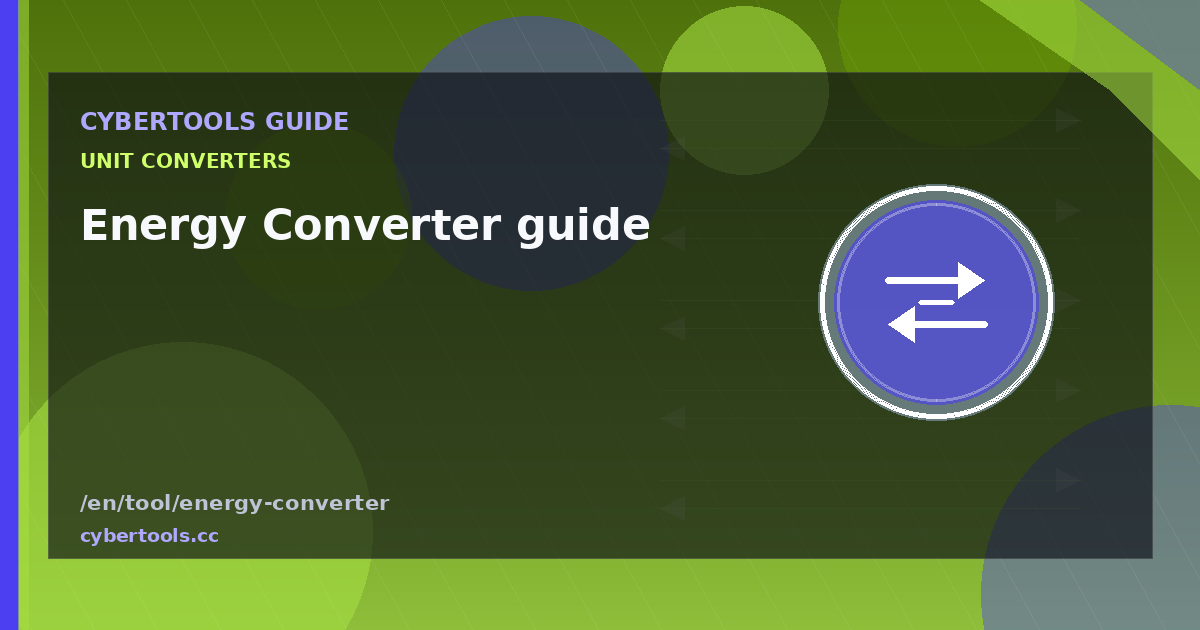 CYBERTOOLS GUIDE
UNIT CONVERTERS
Energy Converter guide

/en/tool/energy-converter
cybertools.cc